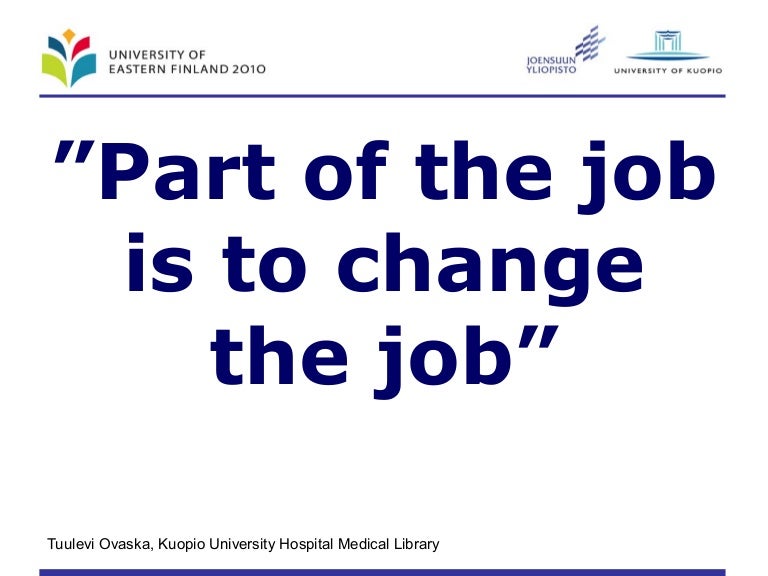 UNIVERSITY OF EASTERN FINLAND 2010

JOENSUUN YLIOPISTO

UNIVERSITY OF KUOPIO

”Part of the job is to change the job”

Tuulevi Ovaska, Kuopio University Hospital Medical Library